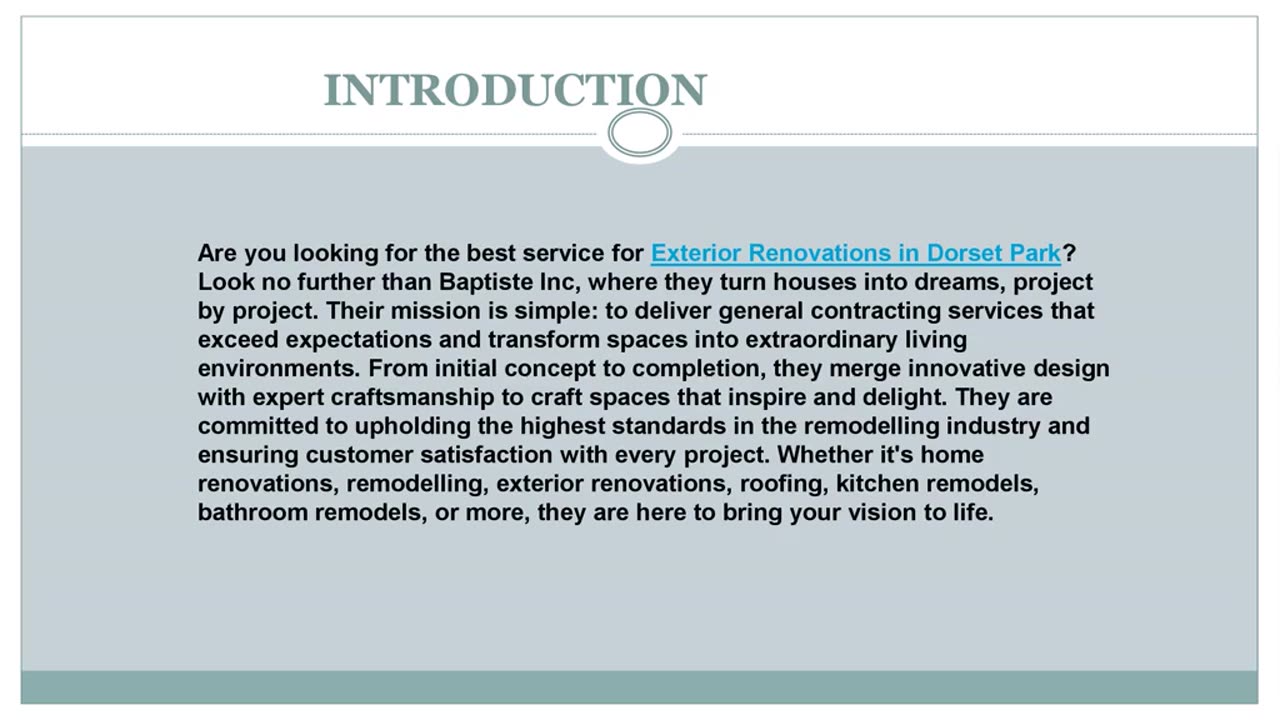 INTRODUCTION

Are you looking for the best service for Exterior Renovations in Dorset Park? Look no further than Baptiste Inc, where they turn houses into dreams, project by project. Their mission is simple: to deliver general contracting services that exceed expectations and transform spaces into extraordinary living environments. From initial concept to completion, they merge innovative design with expert craftsmanship to craft spaces that inspire and delight. They are committed to upholding the highest standards in the remodelling industry and ensuring customer satisfaction with every project. Whether it's home renovations, remodelling, exterior renovations, roofing, kitchen remodels, bathroom remodels, or more, they are here to bring your vision to life.